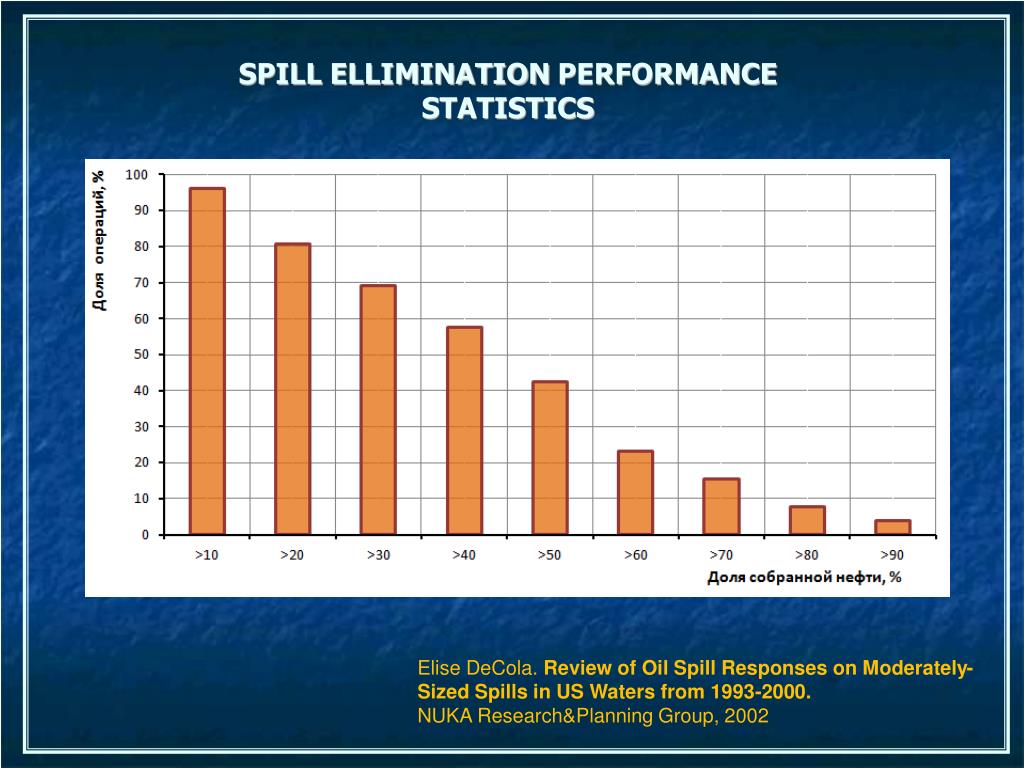 SPILL ELLIMINATION PERFORMANCE STATISTICS

Доля операций, %

100
90
80
70
60
50
40
30
20
10
0

>10 >20 >30 >40 >50 >60 >70 >80 >90

Доля собранной нефти, %

Elise DeCola. Review of Oil Spill Responses on Moderately-Sized Spills in US Waters from 1993-2000.
NUKA Research&Planning Group, 2002